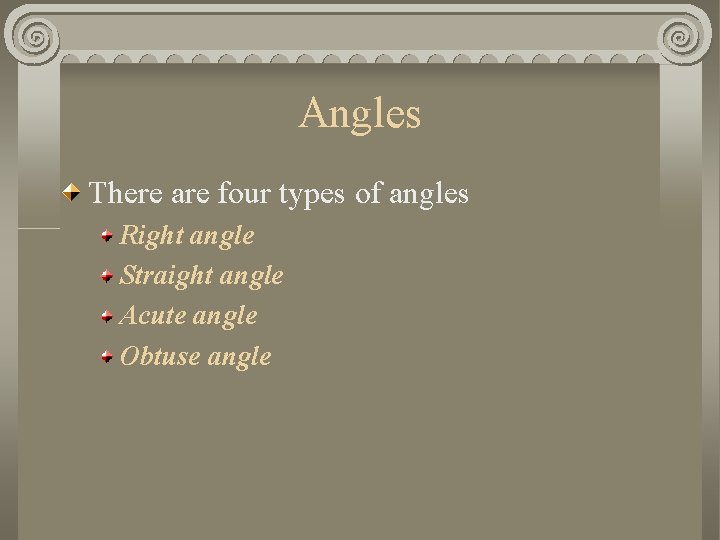 Angles

There are four types of angles

Right angle

Straight angle

Acute angle

Obtuse angle